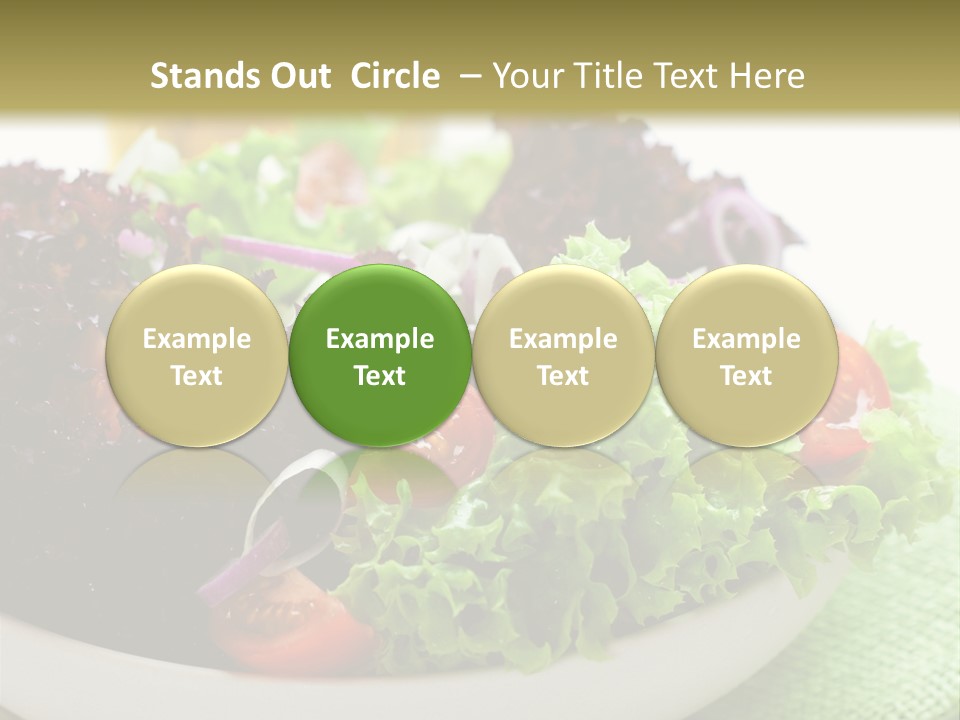 Stands Out Circle – Your Title Text Here

Example Text

Example Text

Example Text

Example Text